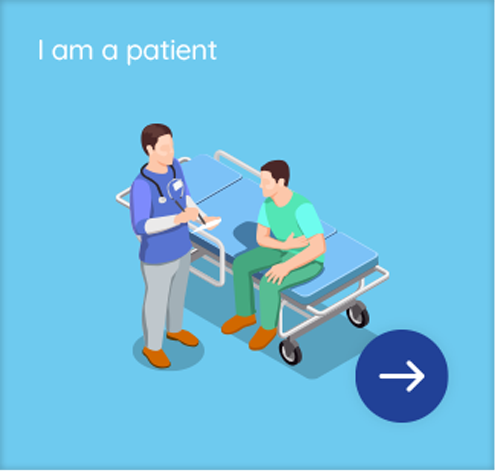 I am a patient